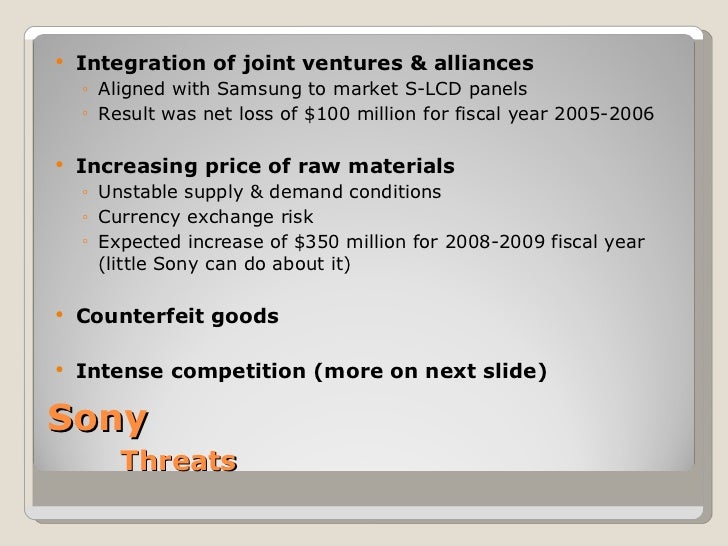 • Integration of joint ventures & alliances
◦ Aligned with Samsung to market S-LCD panels
◦ Result was net loss of \$100 million for fiscal year 2005-2006

• Increasing price of raw materials
◦ Unstable supply & demand conditions
◦ Currency exchange risk
◦ Expected increase of \$350 million for 2008-2009 fiscal year (little Sony can do about it)

• Counterfeit goods

• Intense competition (more on next slide)

Sony
Threats